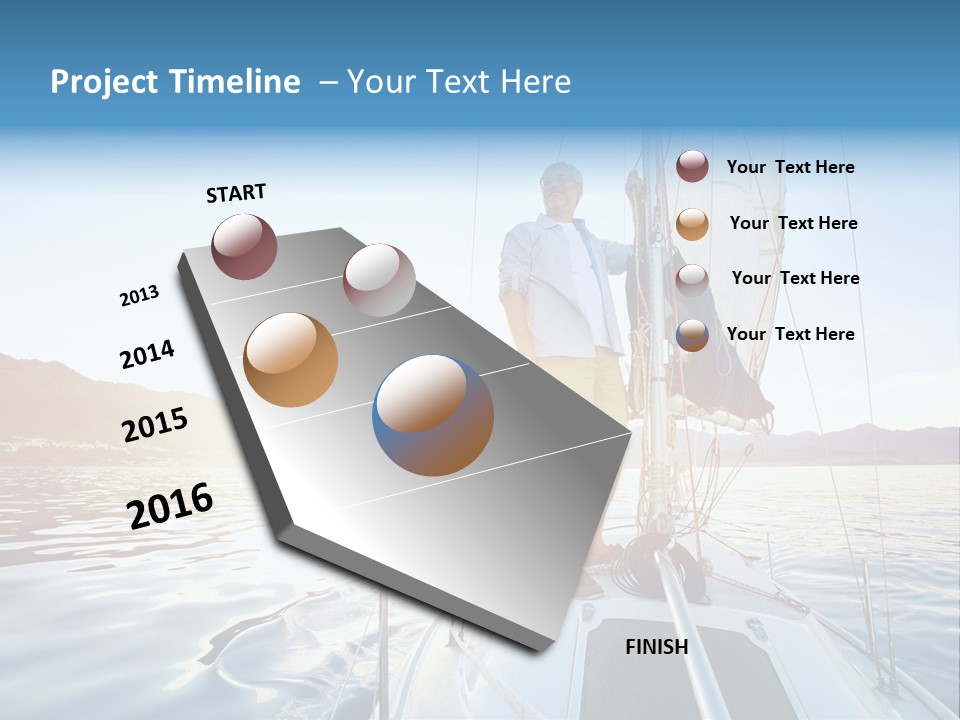 Project Timeline – Your Text Here

START

2013

2014

2015

2016

FINISH

Your Text Here

Your Text Here

Your Text Here

Your Text Here